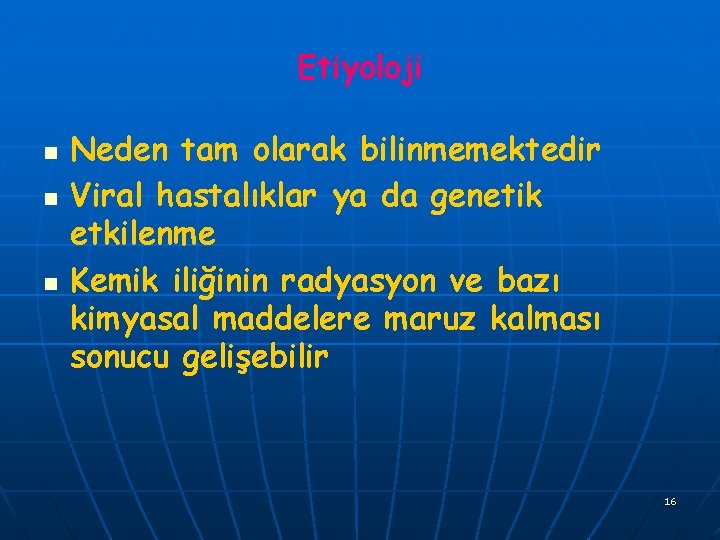 Etiyoloji

- Neden tam olarak bilinmemektedir
- Viral hastalıklar ya da genetik etkilenme
- Kemik iliğinin radyasyon ve bazı kimyasal maddelere maruz kalması sonucu gelişebilir

16